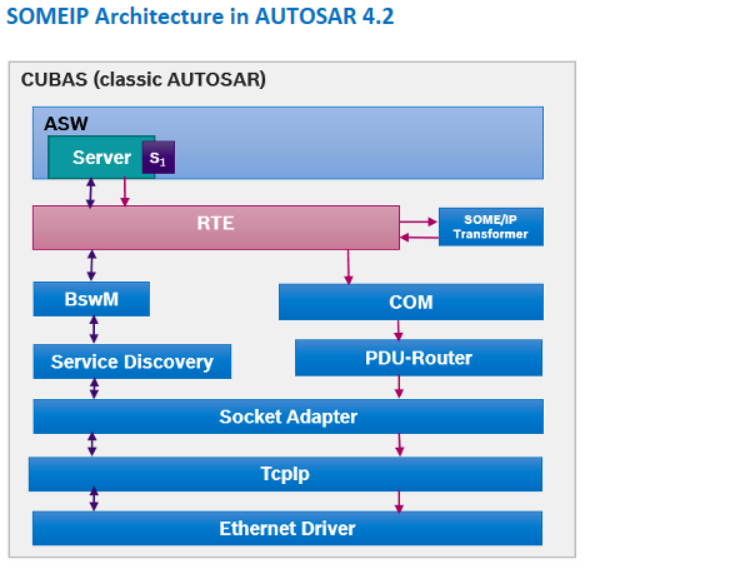 SOMEIP Architecture in AUTOSAR 4.2

CUBAS (classic AUTOSAR)

ASW

Server $S_1$

RTE

SOME/IP Transformer

BswM

COM

Service Discovery

PDU-Router

Socket Adapter

TcpIp

Ethernet Driver